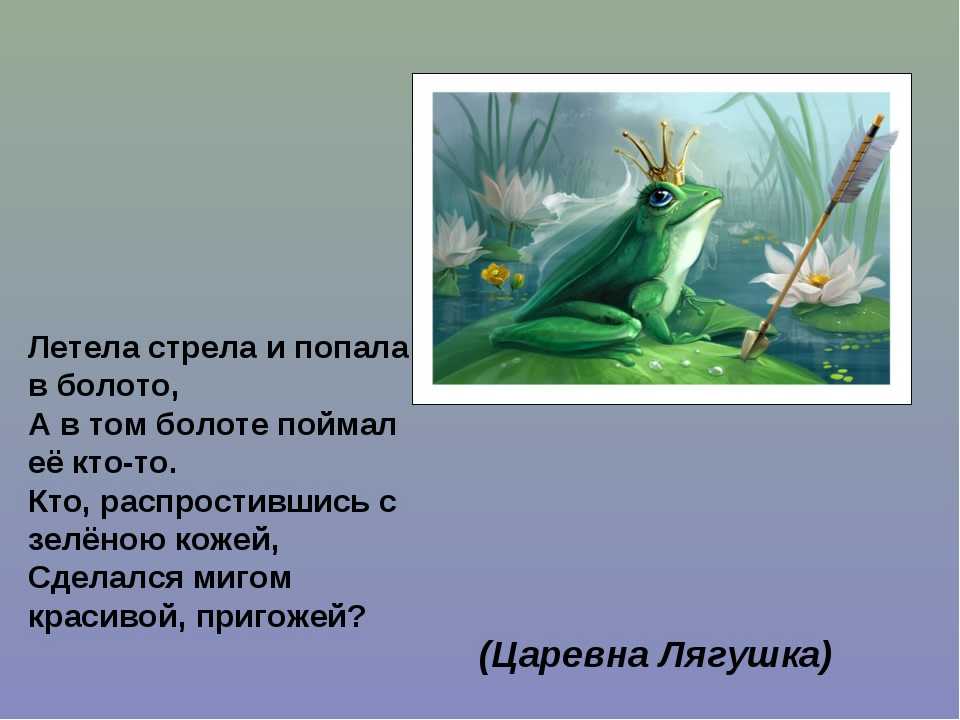 Летела стрела и попала в болото,
А в том болоте поймал её кто-то.
Кто, распростившись с зелёною кожей,
Сделался мигом красивой, пригожей?

(Царевна Лягушка)